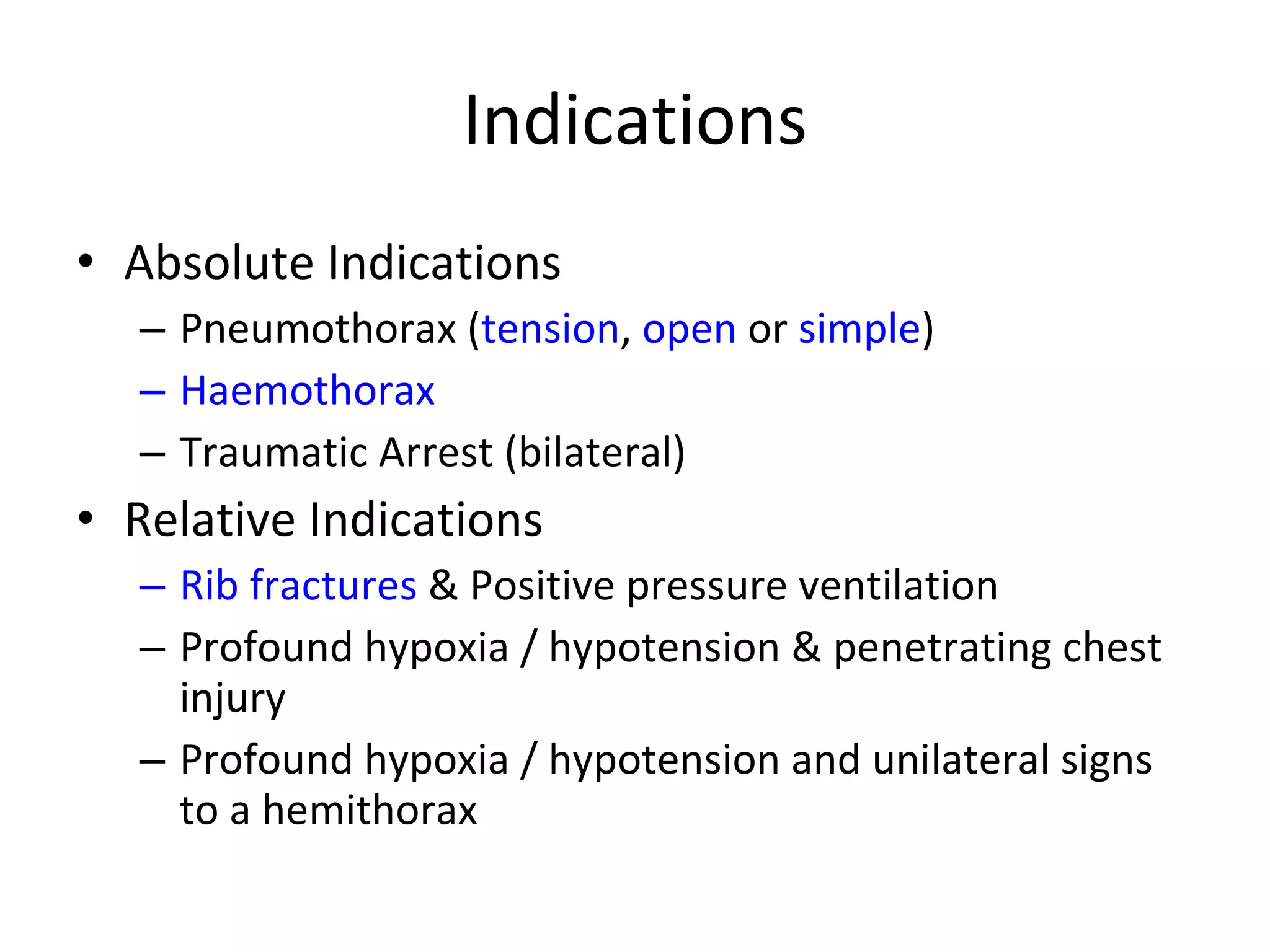 Indications

• Absolute Indications
– Pneumothorax (tension, open or simple)
– Haemothorax
– Traumatic Arrest (bilateral)

• Relative Indications
– Rib fractures & Positive pressure ventilation
– Profound hypoxia / hypotension & penetrating chest injury
– Profound hypoxia / hypotension and unilateral signs to a hemithorax